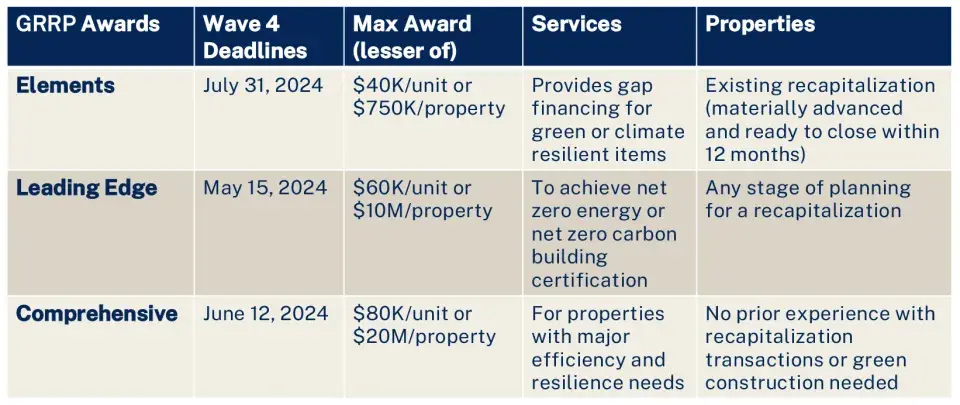 | GRRP Awards | Wave 4 Deadlines | Max Award (lesser of) | Services | Properties |
|---|---|---|---|---|
| Elements | July 31, 2024 | \$40K/unit or \$750K/property | Provides gap financing for green or climate resilient items | Existing recapitalization (materially advanced and ready to close within 12 months) |
| Leading Edge | May 15, 2024 | \$60K/unit or \$10M/property | To achieve net zero energy or net zero carbon building certification | Any stage of planning for a recapitalization |
| Comprehensive | June 12, 2024 | \$80K/unit or \$20M/property | For properties with major efficiency and resilience needs | No prior experience with recapitalization transactions or green construction needed |